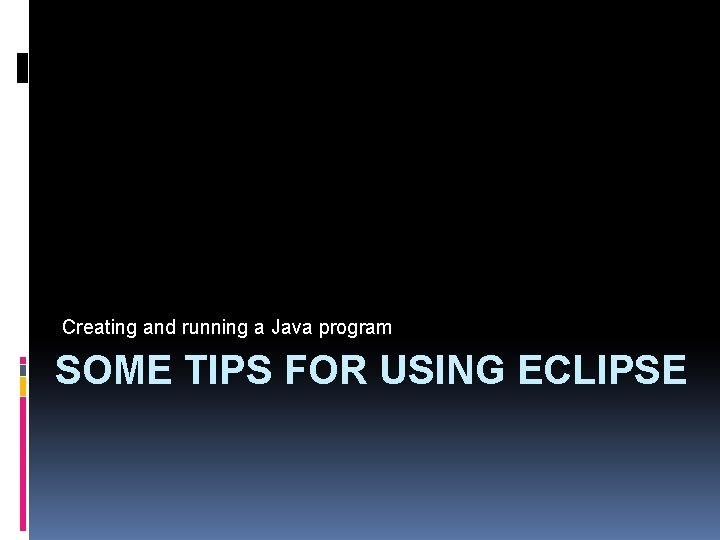 Creating and running a Java program

SOME TIPS FOR USING ECLIPSE